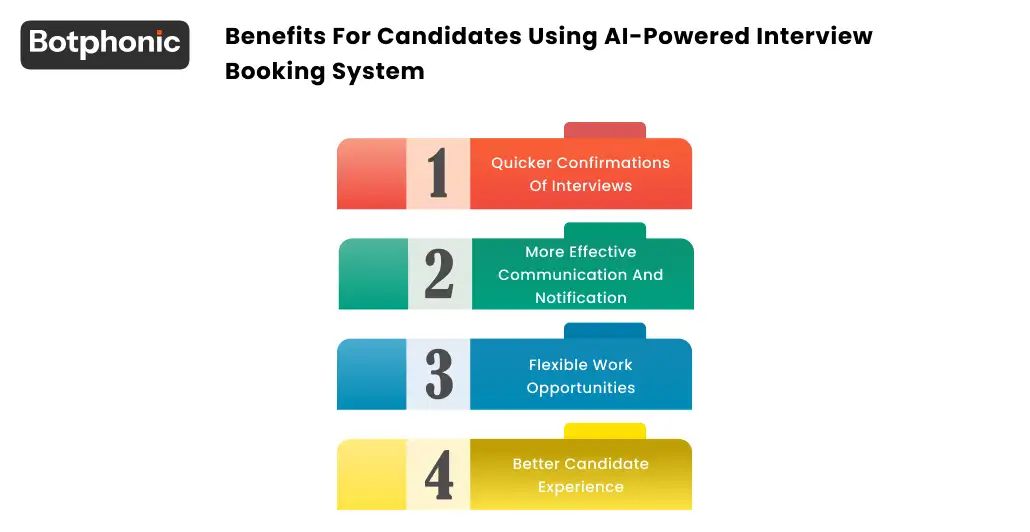 Botphonic

Benefits For Candidates Using AI-Powered Interview Booking System

1 Quicker Confirmations Of Interviews

2 More Effective Communication And Notification

3 Flexible Work Opportunities

4 Better Candidate Experience